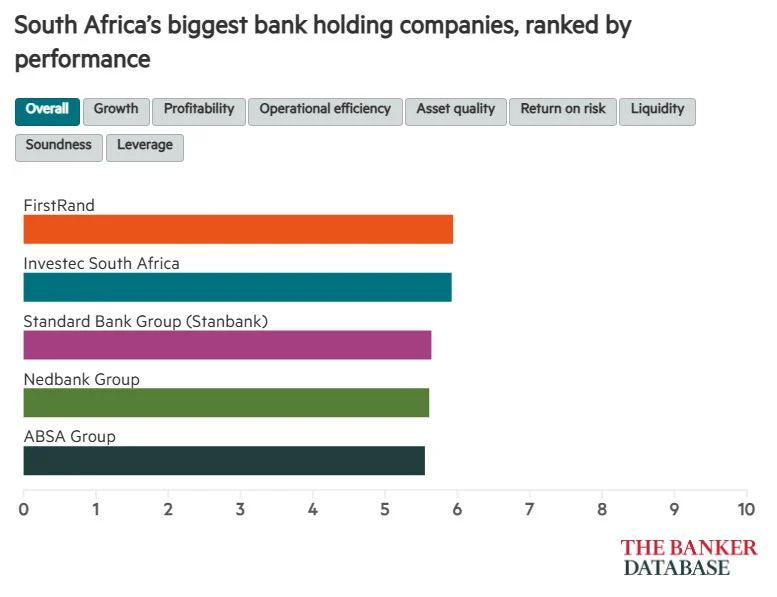 South Africa's biggest bank holding companies, ranked by performance

Overall Growth Profitability Operational efficiency Asset quality Return on risk Liquidity Soundness Leverage

FirstRand

Investec South Africa

Standard Bank Group (Stanbank)

Nedbank Group

ABSA Group

0 1 2 3 4 5 6 7 8 9 10

THE BANKER DATABASE